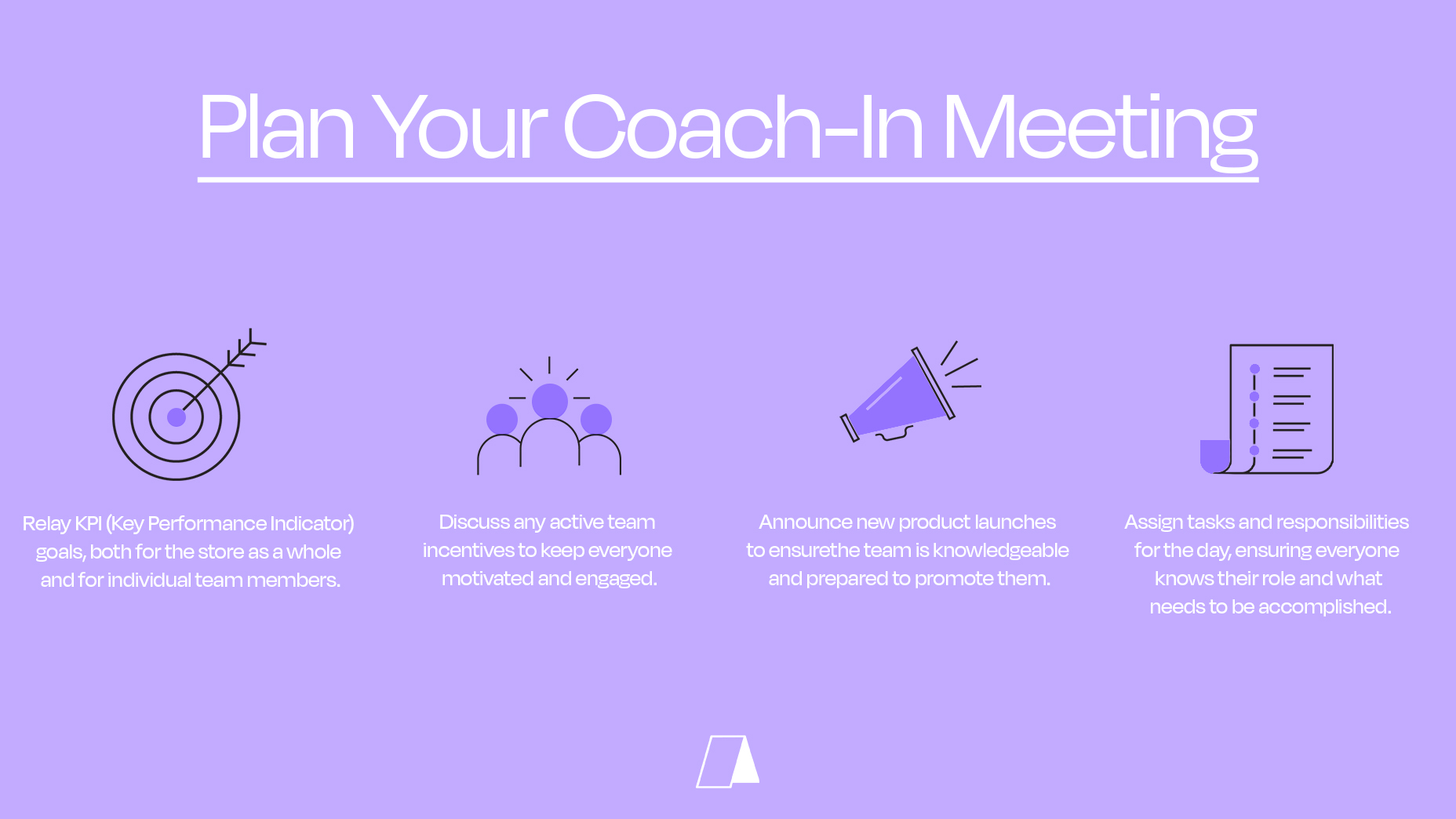 Plan Your Coach-In Meeting

Relay KPI (Key Performance Indicator) goals, both for the store as a whole and for individual team members.

Discuss any active team incentives to keep everyone motivated and engaged.

Announce new product launches to ensurethe team is knowledgeable and prepared to promote them.

Assign tasks and responsibilities for the day, ensuring everyone knows their role and what needs to be accomplished.